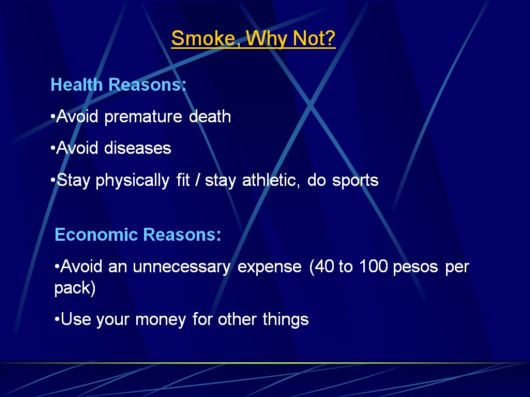 Smoke, Why Not?

Health Reasons:

•Avoid premature death

•Avoid diseases

•Stay physically fit / stay athletic, do sports

Economic Reasons:

•Avoid an unnecessary expense (40 to 100 pesos per pack)

•Use your money for other things